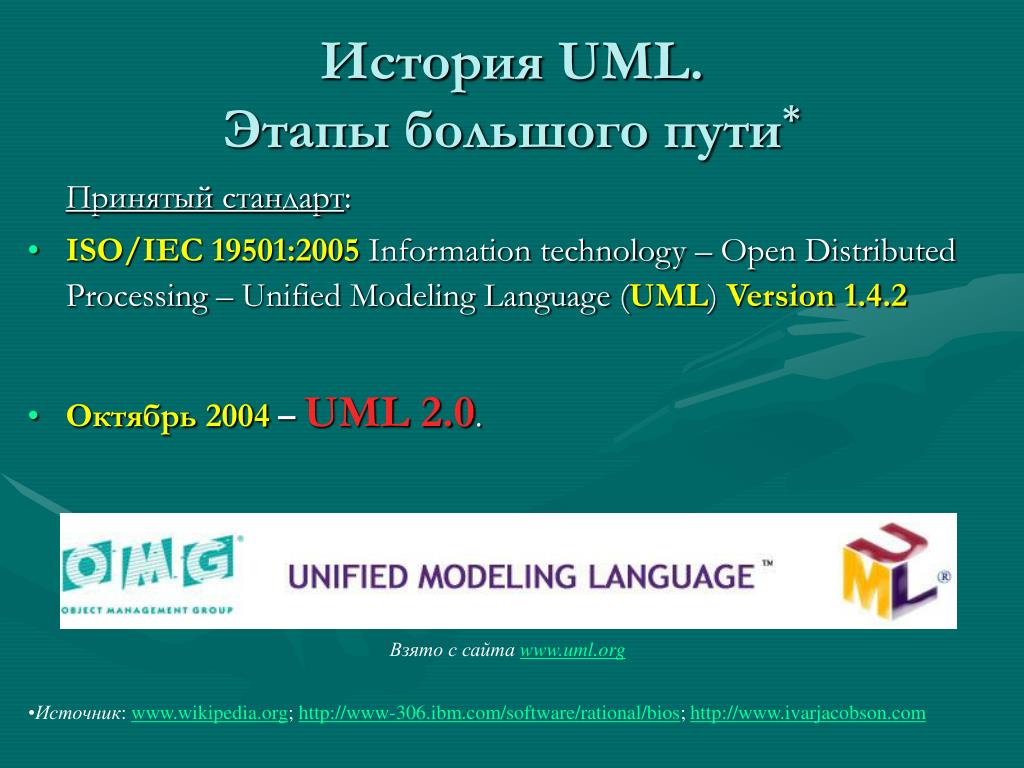 История UML.
Этапы большого пути*

Принятый стандарт:

• ISO/IEC 19501:2005 Information technology – Open Distributed Processing – Unified Modeling Language (UML) Version 1.4.2

• Октябрь 2004 – UML 2.0.

OMG® OBJECT MANAGEMENT GROUP

UNIFIED MODELING LANGUAGE™

UML®

Взято с сайта www.uml.org

•Источник: www.wikipedia.org; http://www-306.ibm.com/software/rational/bios; http://www.ivarjacobson.com